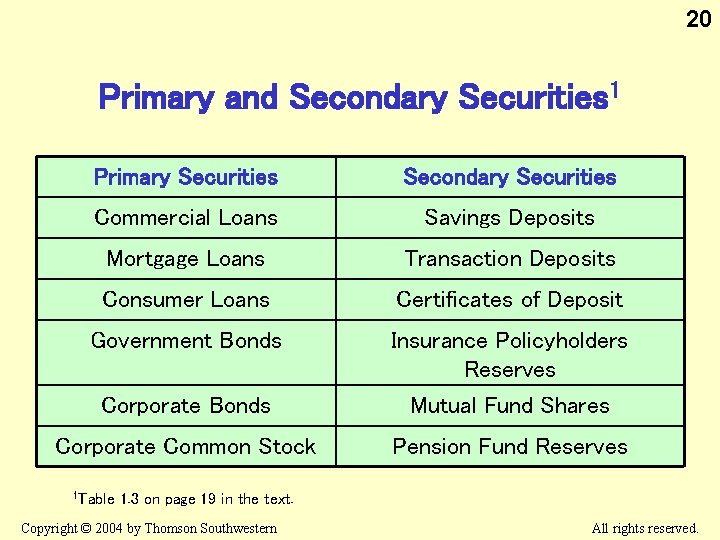 20

Primary and Secondary Securities$^1$

| Primary Securities | Secondary Securities |
|---|---|
| Commercial Loans | Savings Deposits |
| Mortgage Loans | Transaction Deposits |
| Consumer Loans | Certificates of Deposit |
| Government Bonds | Insurance Policyholders Reserves |
| Corporate Bonds | Mutual Fund Shares |
| Corporate Common Stock | Pension Fund Reserves |

$^1$Table 1.3 on page 19 in the text.

Copyright © 2004 by Thomson Southwestern

All rights reserved.